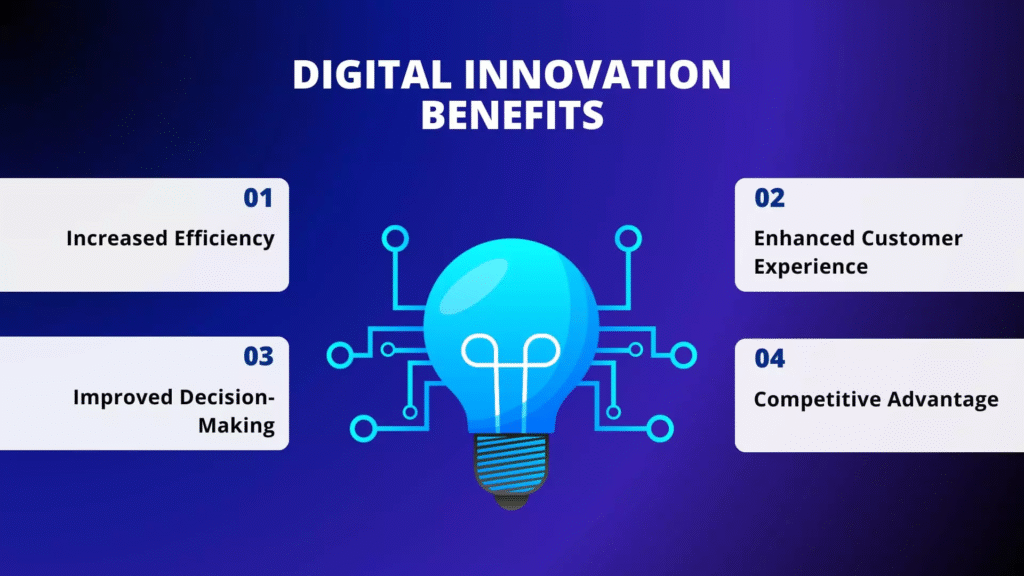 DIGITAL INNOVATION BENEFITS

01
Increased Efficiency

02
Enhanced Customer Experience

03
Improved Decision-Making

04
Competitive Advantage